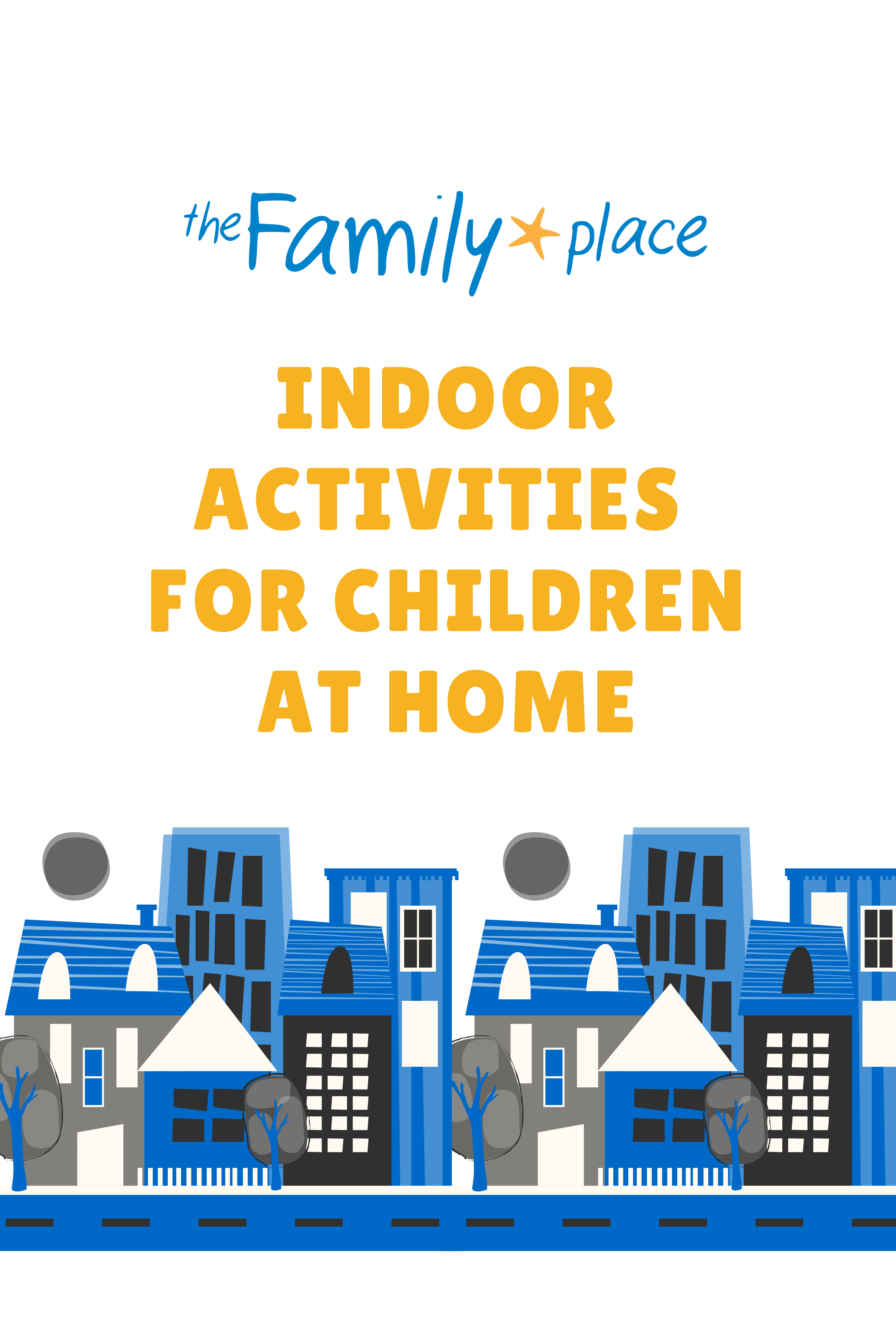 the Family place

INDOOR ACTIVITIES FOR CHILDREN AT HOME